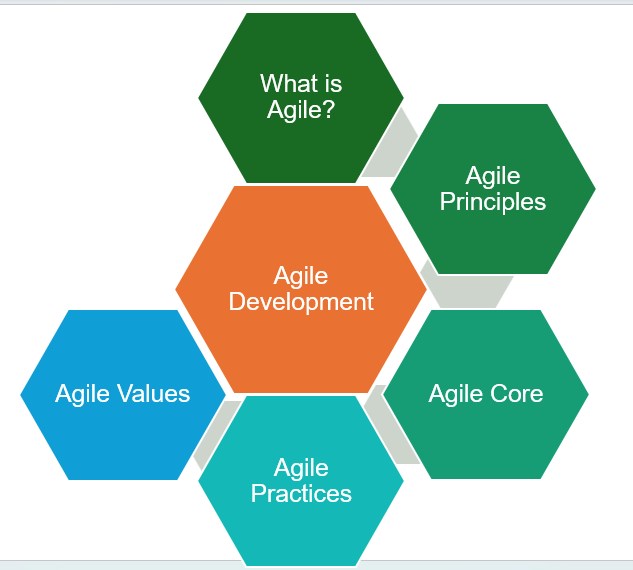 What is Agile?

Agile Principles

Agile Development

Agile Values

Agile Core

Agile Practices